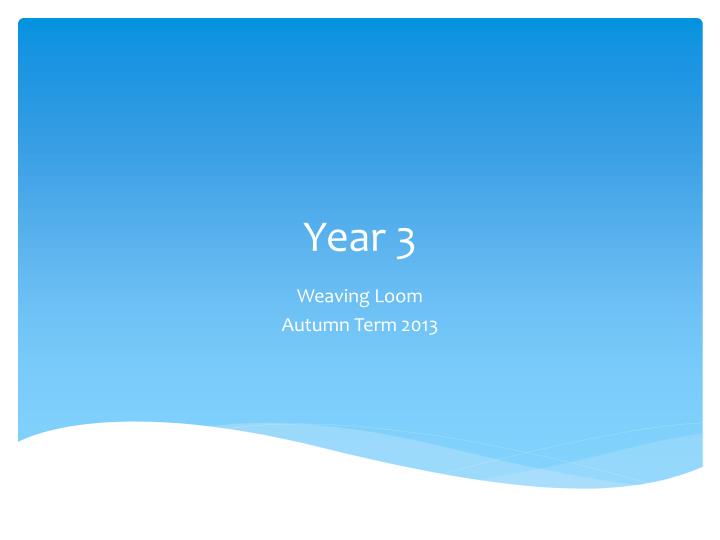 Year 3

Weaving Loom
Autumn Term 2013